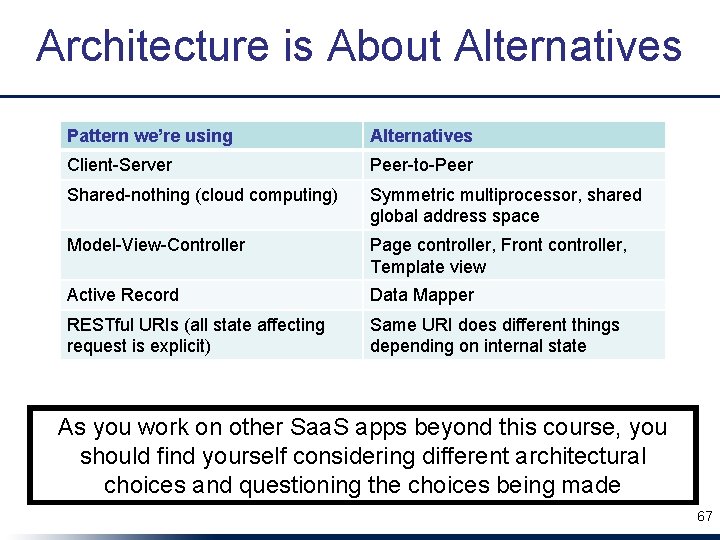 Architecture is About Alternatives

| Pattern we're using | Alternatives |
|---|---|
| Client-Server | Peer-to-Peer |
| Shared-nothing (cloud computing) | Symmetric multiprocessor, shared global address space |
| Model-View-Controller | Page controller, Front controller, Template view |
| Active Record | Data Mapper |
| RESTful URIs (all state affecting request is explicit) | Same URI does different things depending on internal state |

As you work on other SaaS apps beyond this course, you should find yourself considering different architectural choices and questioning the choices being made

67